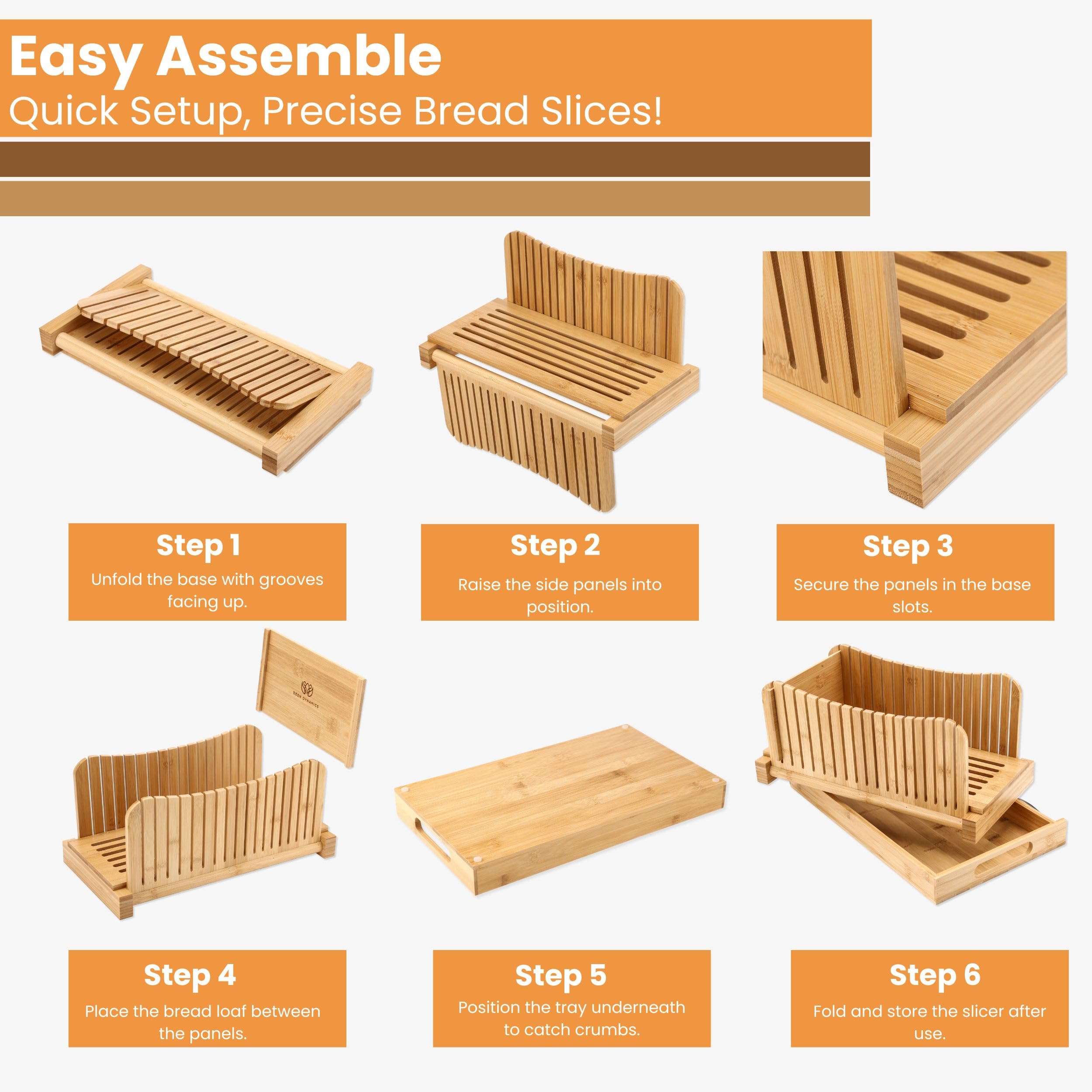 Easy Assemble
Quick Setup, Precise Bread Slices!

Step 1
Unfold the base with grooves facing up.

Step 2
Raise the side panels into position.

Step 3
Secure the panels in the base slots.

DEEN DYNAMICS

Step 4
Place the bread loaf between the panels.

Step 5
Position the tray underneath to catch crumbs.

Step 6
Fold and store the slicer after use.